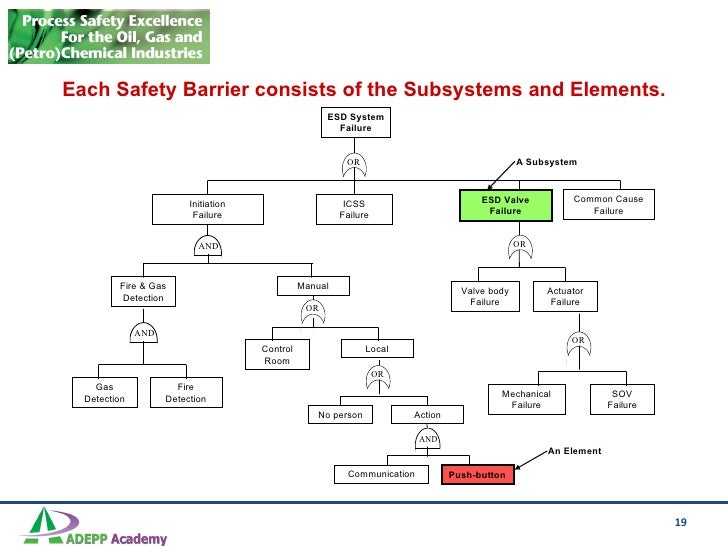 Process Safety Excellence
For the Oil, Gas and
(Petro)Chemical Industries

Each Safety Barrier consists of the Subsystems and Elements.

ESD System Failure

OR

A Subsystem

Initiation Failure

ICSS Failure

ESD Valve Failure

Common Cause Failure

AND

OR

Fire & Gas Detection

Manual

Valve body Failure

Actuator Failure

AND

OR

OR

Control Room

Local

Gas Detection

Fire Detection

OR

Mechanical Failure

SOV Failure

No person

Action

AND

An Element

Communication

Push-button

ADEPP Academy

19